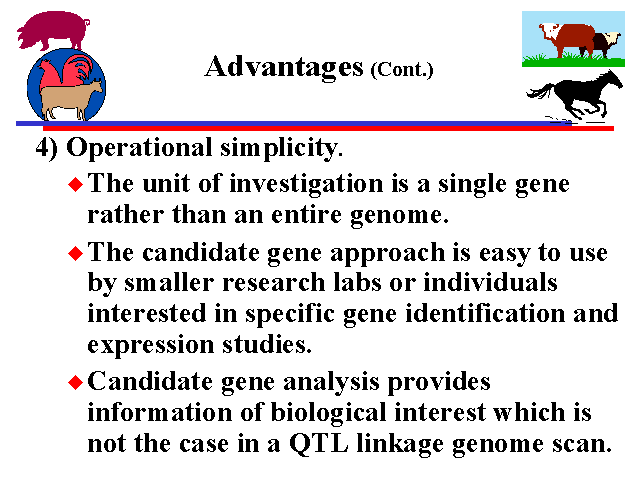 Advantages (Cont.)

4) Operational simplicity.

◆ The unit of investigation is a single gene rather than an entire genome.

◆ The candidate gene approach is easy to use by smaller research labs or individuals interested in specific gene identification and expression studies.

◆ Candidate gene analysis provides information of biological interest which is not the case in a QTL linkage genome scan.